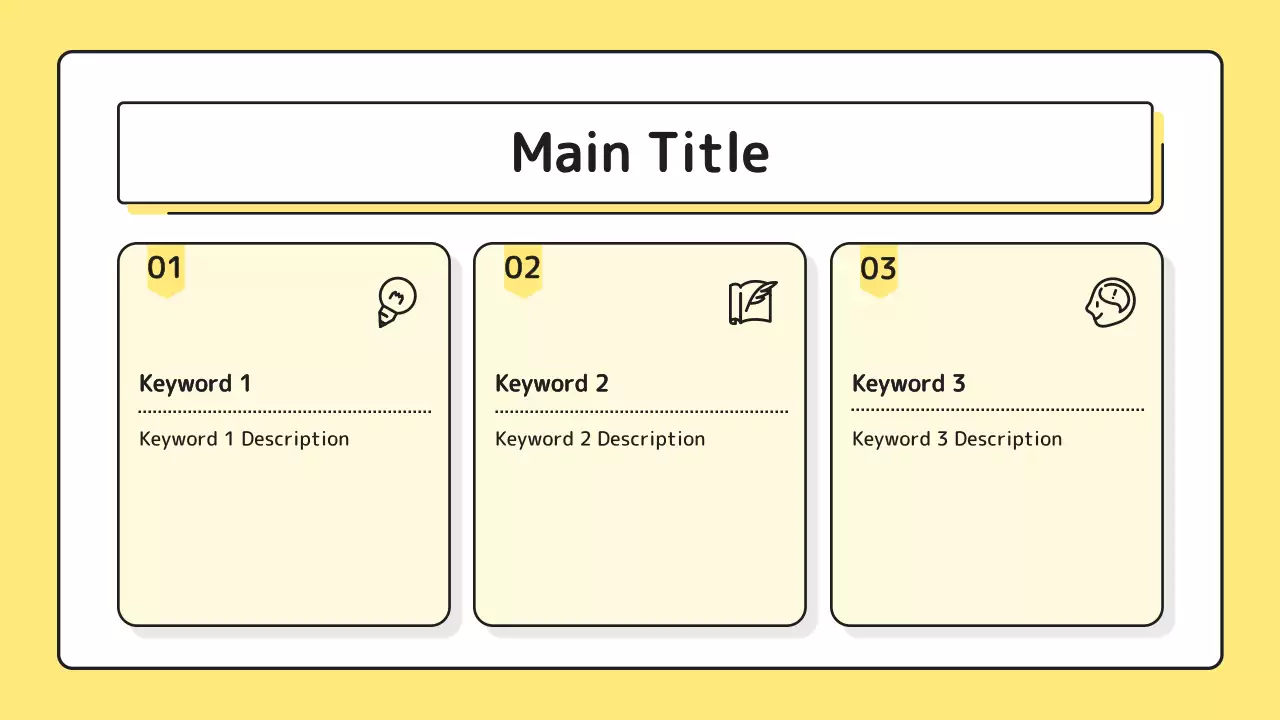 Main Title

01

Keyword 1

Keyword 1 Description

02

Keyword 2

Keyword 2 Description

03

Keyword 3

Keyword 3 Description